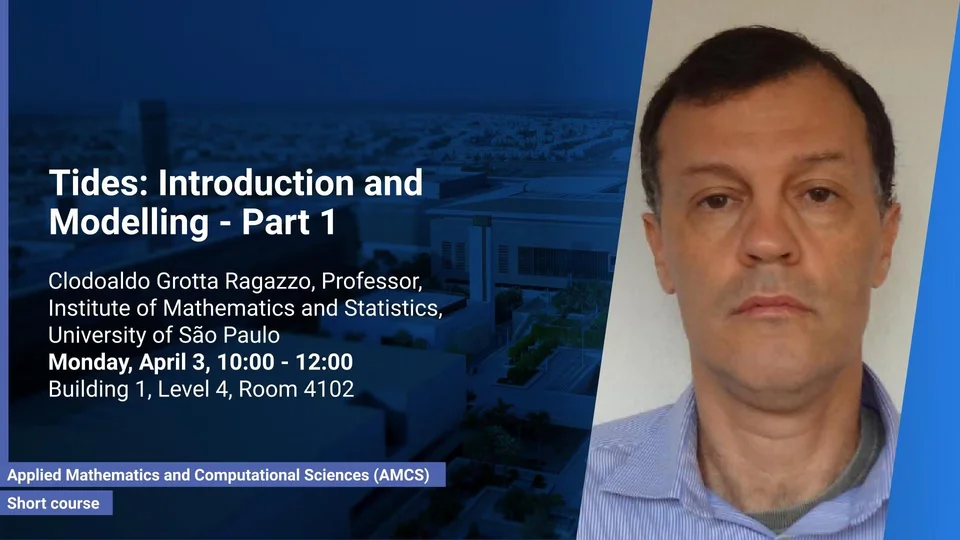 Tides: Introduction and Modelling - Part 1

Clodoaldo Grotta Ragazzo, Professor, Institute of Mathematics and Statistics, University of São Paulo
Monday, April 3, 10:00 - 12:00
Building 1, Level 4, Room 4102

Applied Mathematics and Computational Sciences (AMCS)

Short course